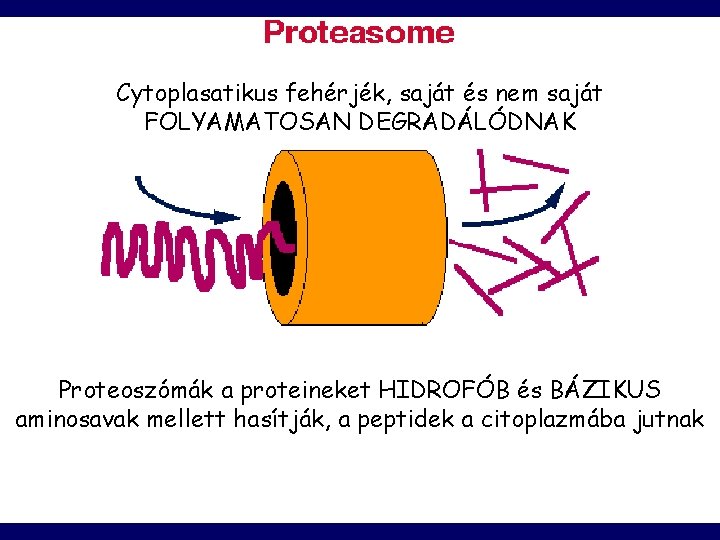 Proteasome

Cytoplasatikus fehérjék, saját és nem saját
FOLYAMATOSAN DEGRADÁLÓDNAK

Proteoszómák a proteineket HIDROFÓB és BÁZIKUS aminosavak mellett hasítják, a peptidek a citoplazmába jutnak